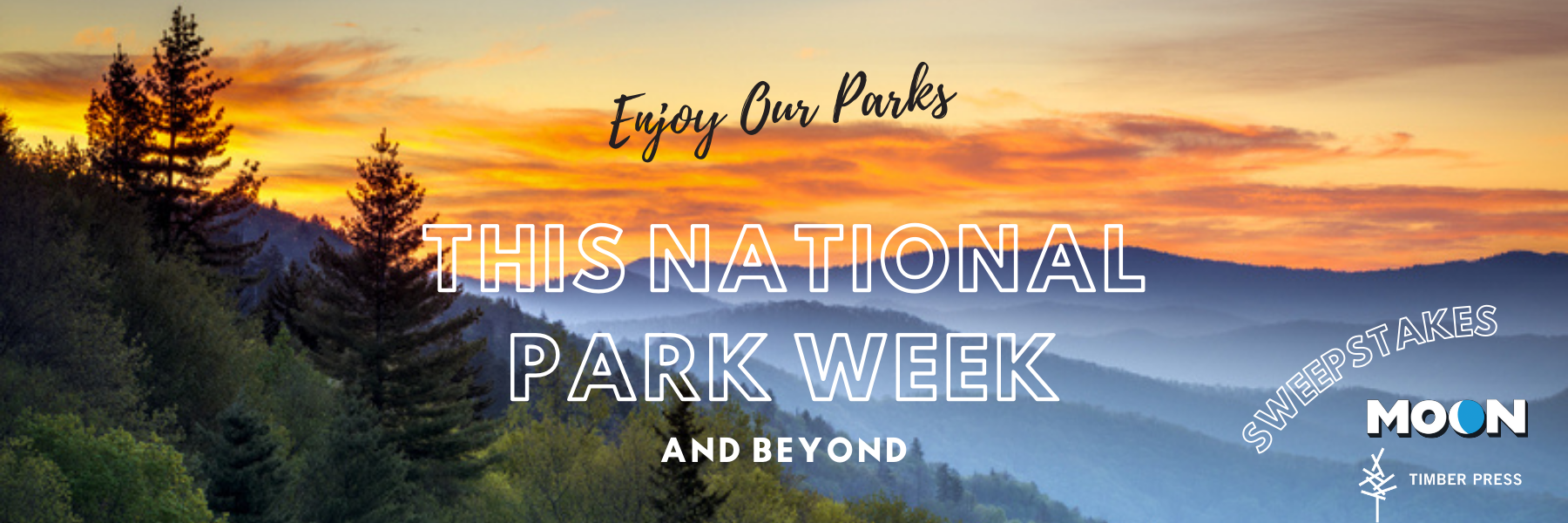 Enjoy Our Parks

THIS NATIONAL PARK WEEK

AND BEYOND

SWEEPSTAKES

MOON

TIMBER PRESS